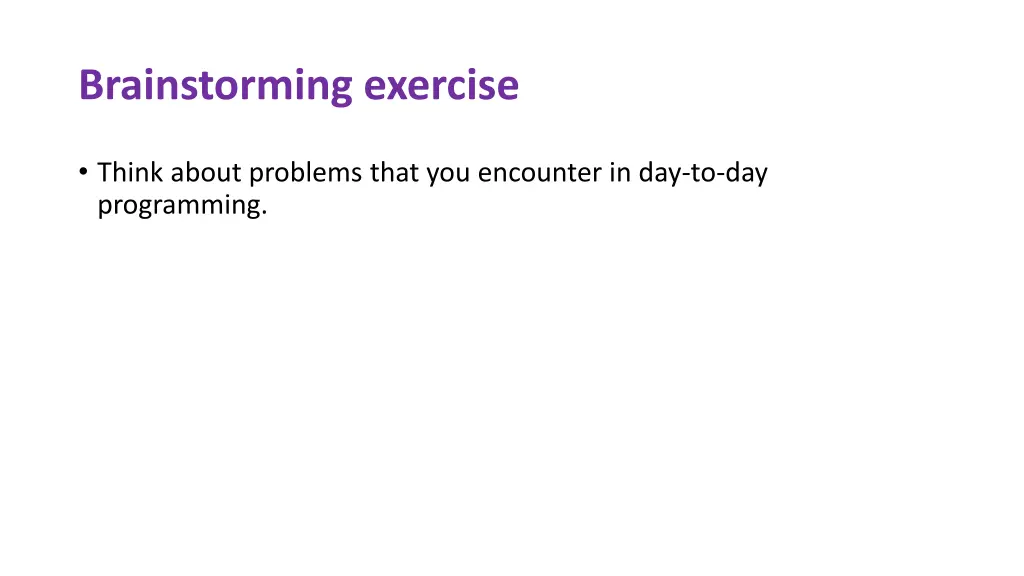 Brainstorming exercise

• Think about problems that you encounter in day-to-day programming.